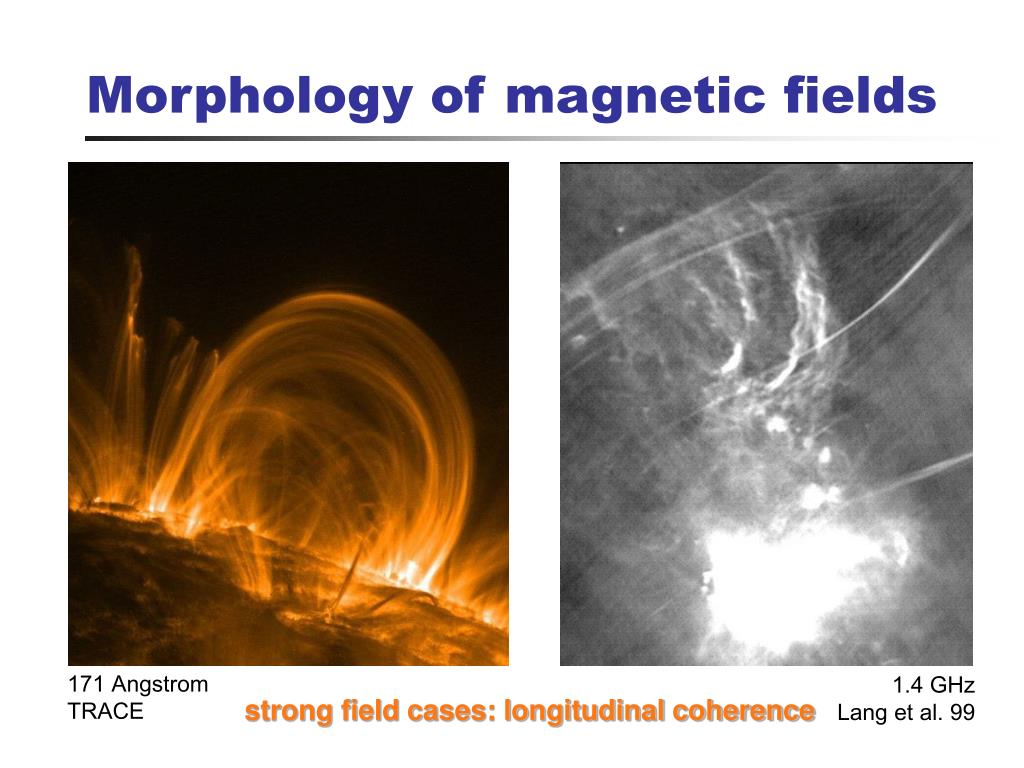 Morphology of magnetic fields

171 Angstrom
TRACE

strong field cases: longitudinal coherence

1.4 GHz
Lang et al. 99